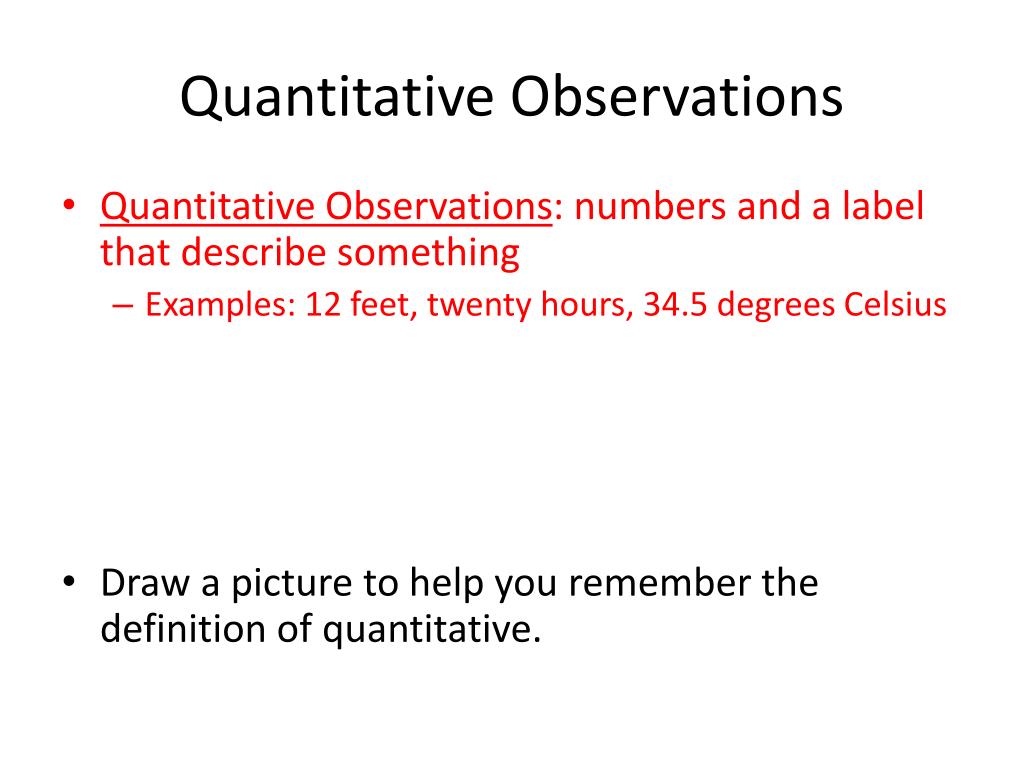 Quantitative Observations

• Quantitative Observations: numbers and a label that describe something
– Examples: 12 feet, twenty hours, 34.5 degrees Celsius

• Draw a picture to help you remember the definition of quantitative.